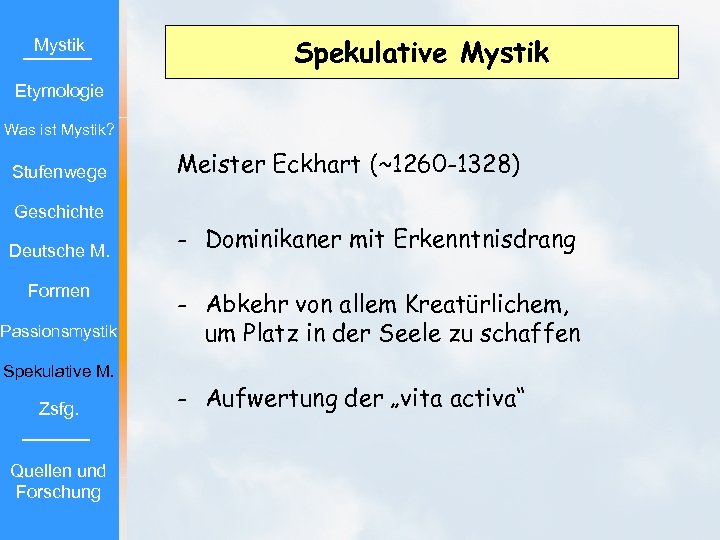 Mystik

Etymologie

Was ist Mystik?

Stufenwege

Geschichte

Deutsche M.

Formen

Passionsmystik

Spekulative M.

Zsfg.

Quellen und Forschung

Spekulative Mystik

Meister Eckhart (~1260-1328)

- Dominikaner mit Erkenntnisdrang

- Abkehr von allem Kreatürlichem, um Platz in der Seele zu schaffen

- Aufwertung der „vita activa“